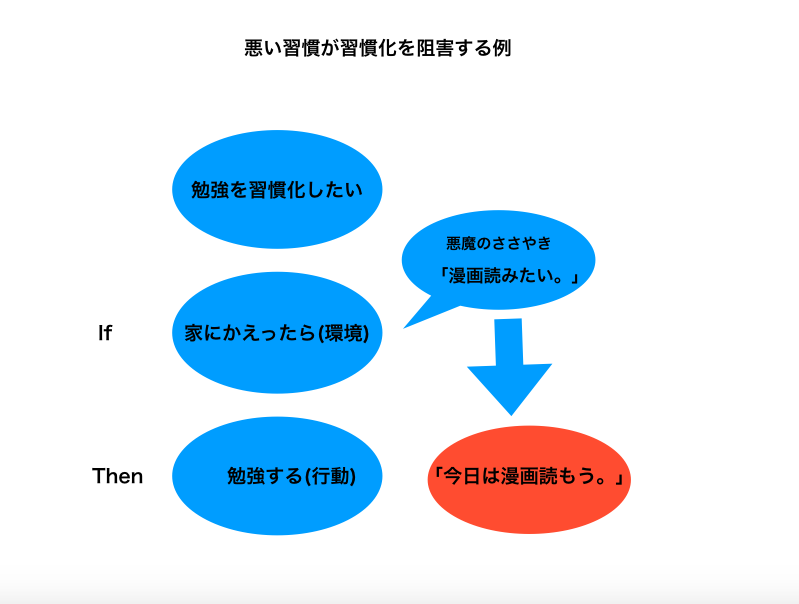 悪い習慣が習慣化を阻害する例

勉強を習慣化したい

悪魔のささやき
「漫画読みたい。」

If

家にかえったら(環境)

Then

勉強する(行動)

「今日は漫画読もう。」